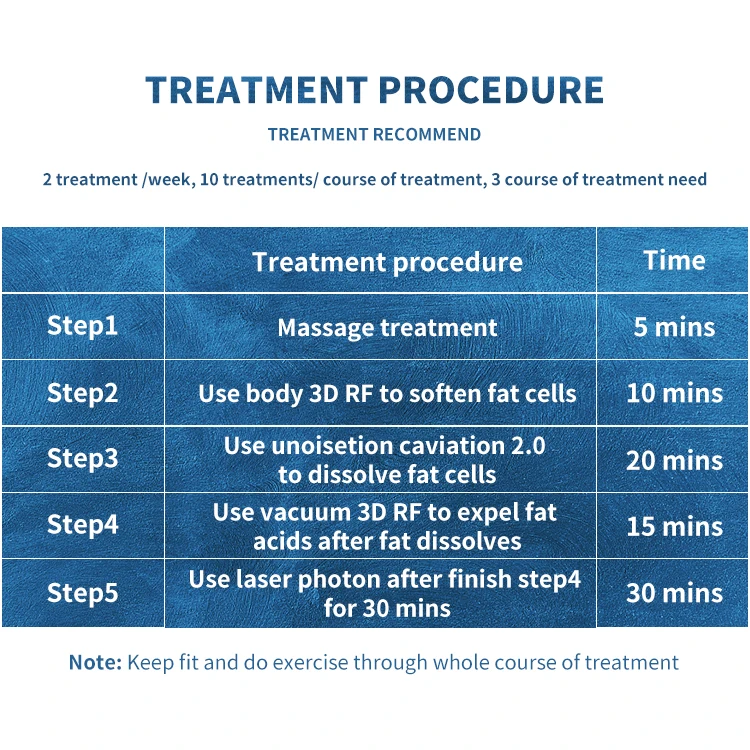 TREATMENT PROCEDURE

TREATMENT RECOMMEND

2 treatment /week, 10 treatments/ course of treatment, 3 course of treatment need

| | Treatment procedure | Time |
|---|---|---|
| Step1 | Massage treatment | 5 mins |
| Step2 | Use body 3D RF to soften fat cells | 10 mins |
| Step3 | Use unoisetion caviation 2.0 to dissolve fat cells | 20 mins |
| Step4 | Use vacuum 3D RF to expel fat acids after fat dissolves | 15 mins |
| Step5 | Use laser photon after finish step4 for 30 mins | 30 mins |

Note: Keep fit and do exercise through whole course of treatment